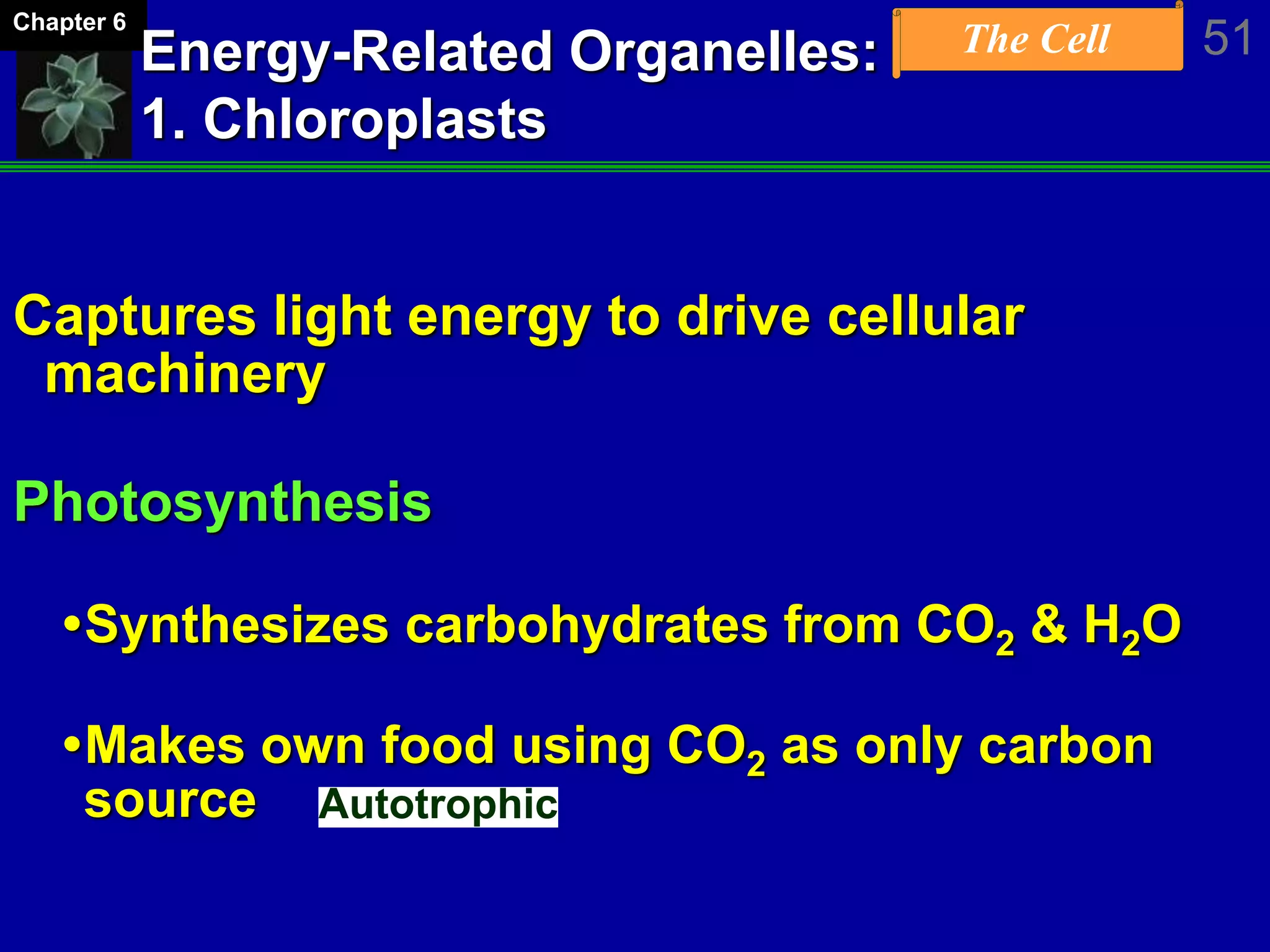 Chapter 6

Energy-Related Organelles:
1. Chloroplasts

The Cell

51

Captures light energy to drive cellular machinery

Photosynthesis

•Synthesizes carbohydrates from $CO_2$ & $H_2O$

•Makes own food using $CO_2$ as only carbon source Autotrophic